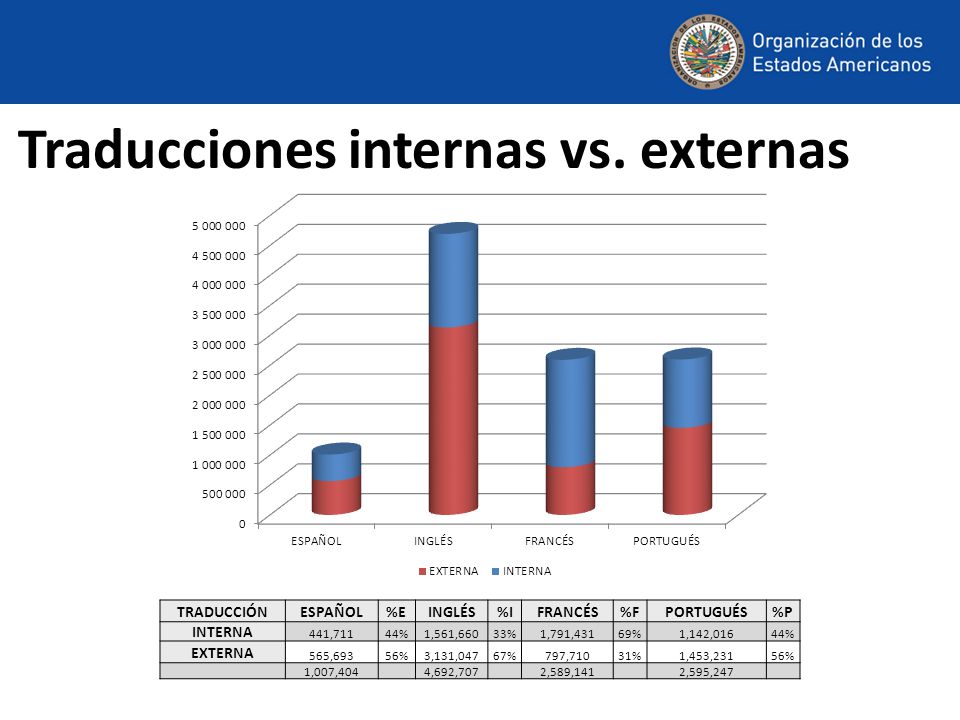 Organización de los Estados Americanos

Traducciones internas vs. externas

5 000 000
4 500 000
4 000 000
3 500 000
3 000 000
2 500 000
2 000 000
1 500 000
1 000 000
500 000
0

ESPAÑOL INGLÉS FRANCÉS PORTUGUÉS

EXTERNA INTERNA

| TRADUCCIÓN | ESPAÑOL | %E | INGLÉS | %I | FRANCÉS | %F | PORTUGUÉS | %P |
|---|---|---|---|---|---|---|---|---|
| INTERNA | 441,711 | 44% | 1,561,660 | 33% | 1,791,431 | 69% | 1,142,016 | 44% |
| EXTERNA | 565,693 | 56% | 3,131,047 | 67% | 797,710 | 31% | 1,453,231 | 56% |
| | 1,007,404 | | 4,692,707 | | 2,589,141 | | 2,595,247 | |